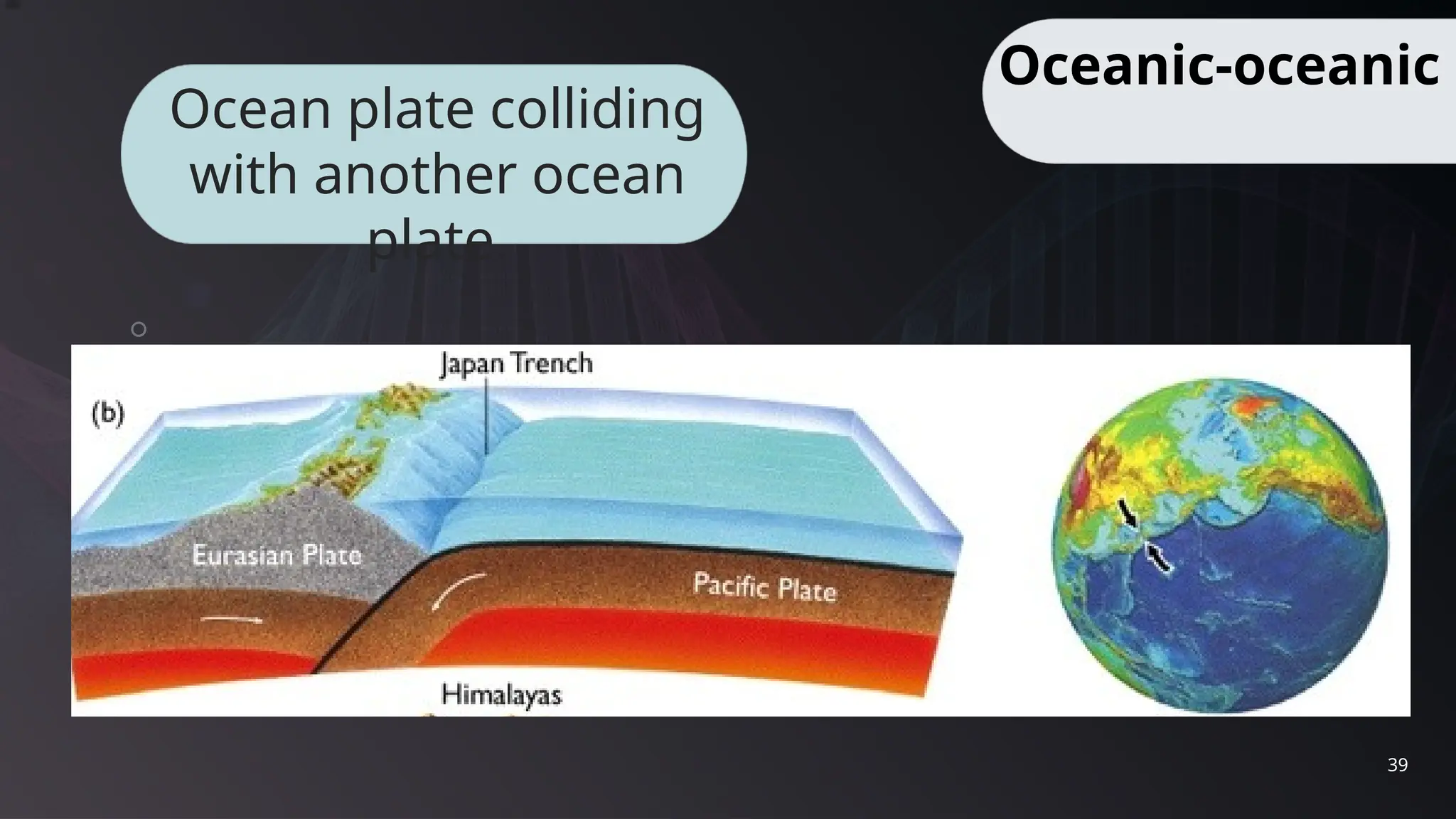 Oceanic-oceanic

Ocean plate colliding with another ocean plate

Japan Trench

(b)

Eurasian Plate

Pacific Plate

Himalayas

39